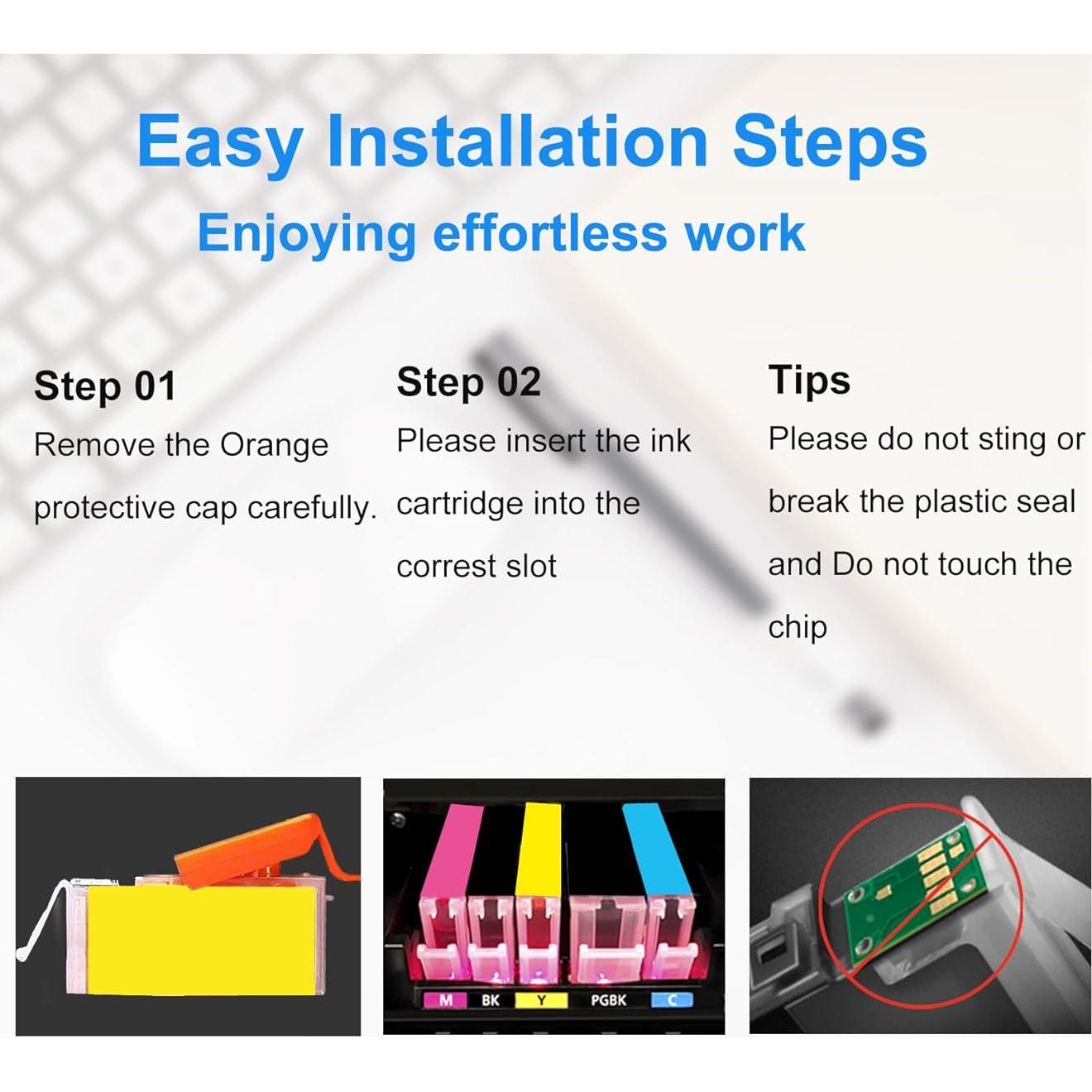 Easy Installation Steps
Enjoying effortless work

Step 01
Remove the Orange protective cap carefully.

Step 02
Please insert the ink cartridge into the correst slot

Tips
Please do not sting or break the plastic seal and Do not touch the chip

M BK Y PGBK C